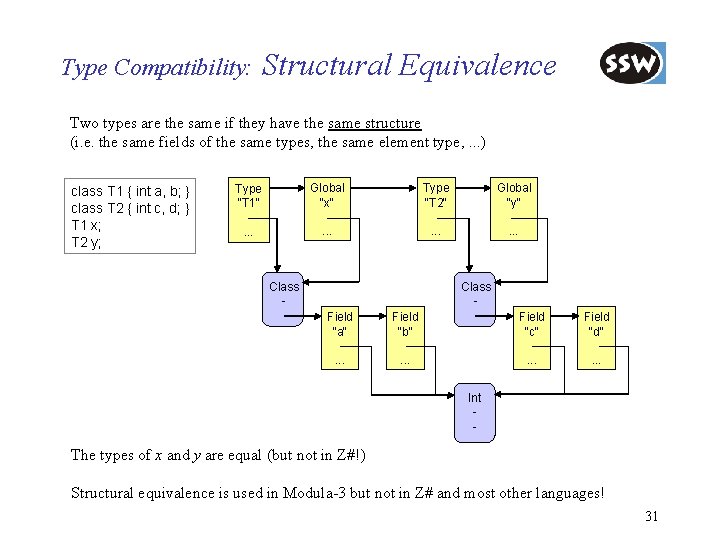 Type Compatibility: Structural Equivalence

SSW

Two types are the same if they have the same structure
(i.e. the same fields of the same types, the same element type, ...)

class T1 { int a, b; }
class T2 { int c, d; }
T1 x;
T2 y;

Type
"T1"
...

Global
"x"
...

Type
"T2"
...

Global
"y"
...

Class
-

Class
-

Field
"a"
...

Field
"b"
...

Field
"c"
...

Field
"d"
...

Int
-
-

The types of x and y are equal (but not in Z#!)

Structural equivalence is used in Modula-3 but not in Z# and most other languages!

31